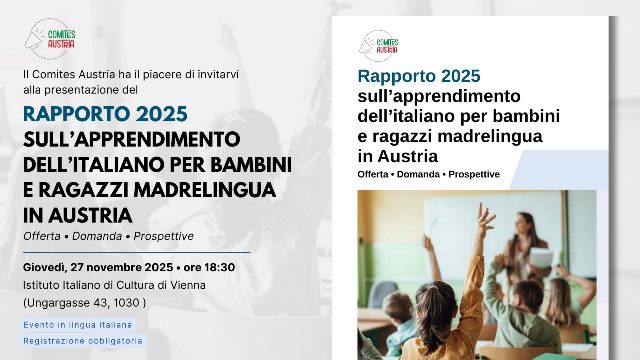 Comites Austria

Il Comites Austria ha il piacere di invitarvi alla presentazione del

RAPPORTO 2025
SULL'APPRENDIMENTO DELL'ITALIANO PER BAMBINI E RAGAZZI MADRELINGUA IN AUSTRIA

Offerta • Domanda • Prospettive

Giovedì, 27 novembre 2025 • ore 18:30
Istituto Italiano di Cultura di Vienna
(Ungargasse 43, 1030 )

Evento in lingua italiana
Registrazione obbligatoria

Comites Austria

Rapporto 2025
sull'apprendimento dell'italiano per bambini e ragazzi madrelingua in Austria

Offerta • Domanda • Prospettive